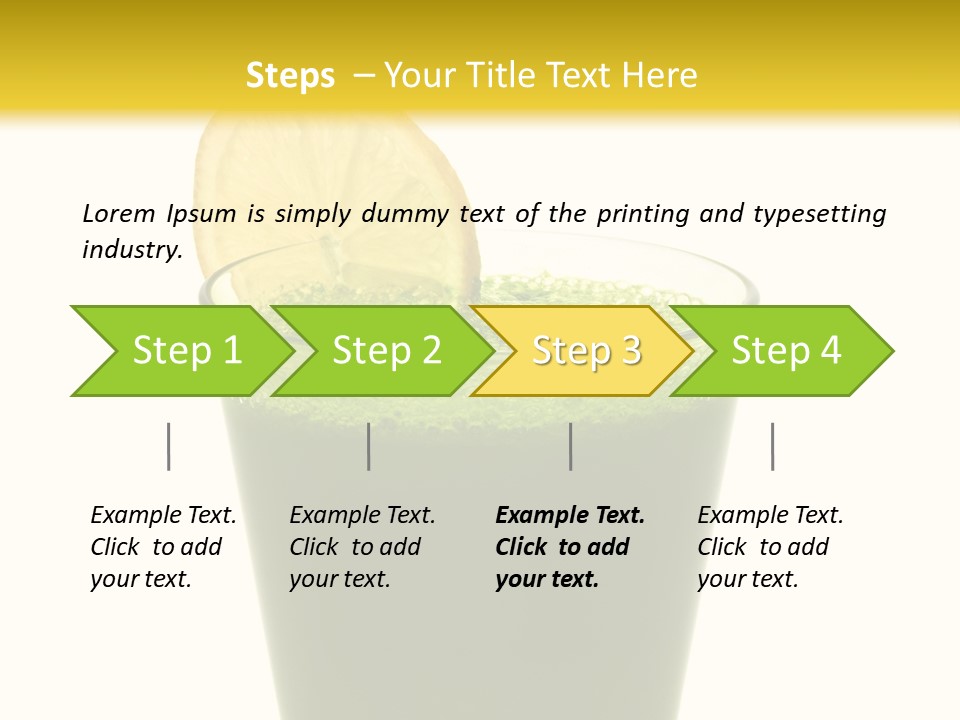 Steps – Your Title Text Here

Lorem Ipsum is simply dummy text of the printing and typesetting industry.

Step 1

Step 2

Step 3

Step 4

Example Text. Click to add your text.

Example Text. Click to add your text.

Example Text. Click to add your text.

Example Text. Click to add your text.